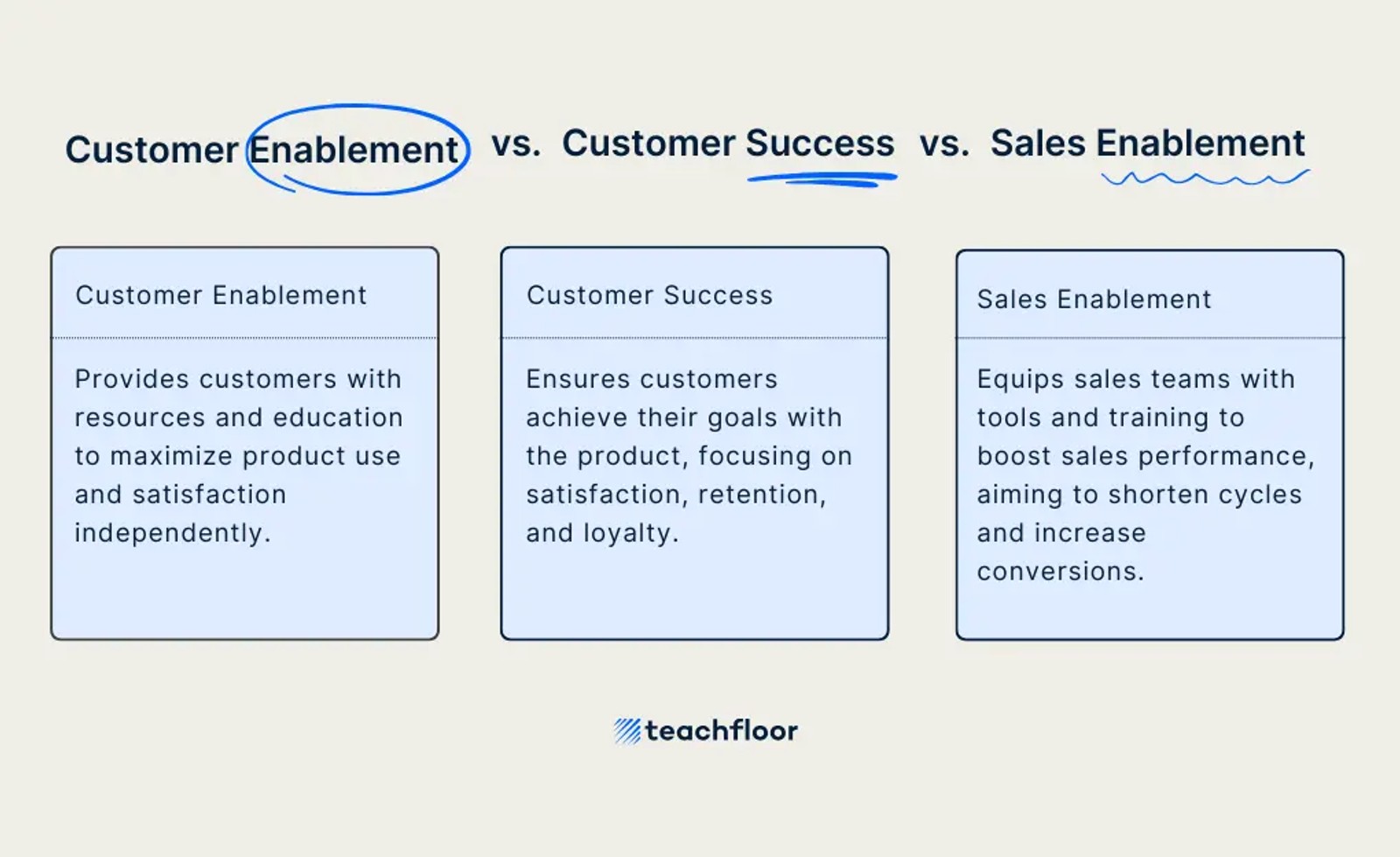 Customer Enablement vs. Customer Success vs. Sales Enablement

Customer Enablement

Provides customers with resources and education to maximize product use and satisfaction independently.

Customer Success

Ensures customers achieve their goals with the product, focusing on satisfaction, retention, and loyalty.

Sales Enablement

Equips sales teams with tools and training to boost sales performance, aiming to shorten cycles and increase conversions.

teachfloor